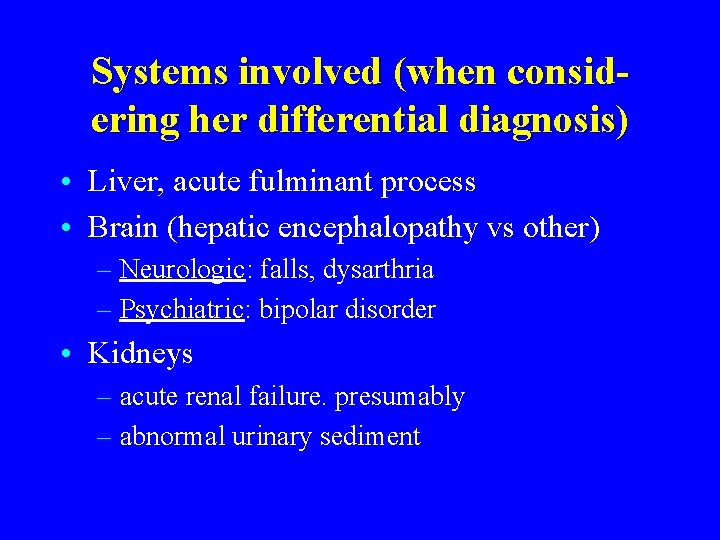 Systems involved (when considering her differential diagnosis)

• Liver, acute fulminant process
• Brain (hepatic encephalopathy vs other)
– Neurologic: falls, dysarthria
– Psychiatric: bipolar disorder
• Kidneys
– acute renal failure. presumably
– abnormal urinary sediment